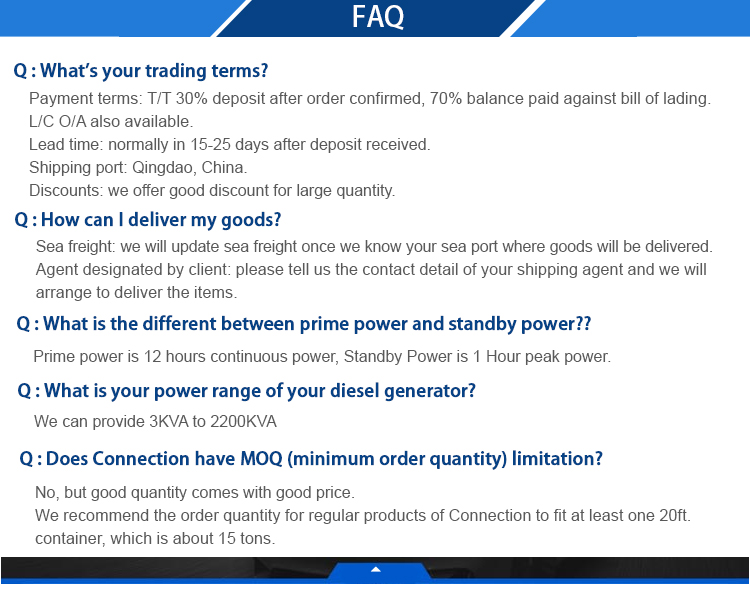 FAQ

Q : What's your trading terms?

Payment terms: T/T 30% deposit after order confirmed, 70% balance paid against bill of lading. L/C O/A also available.
Lead time: normally in 15-25 days after deposit received.
Shipping port: Qingdao, China.
Discounts: we offer good discount for large quantity.

Q : How can I deliver my goods?

Sea freight: we will update sea freight once we know your sea port where goods will be delivered.
Agent designated by client: please tell us the contact detail of your shipping agent and we will arrange to deliver the items.

Q : What is the different between prime power and standby power??

Prime power is 12 hours continuous power, Standby Power is 1 Hour peak power.

Q : What is your power range of your diesel generator?

We can provide 3KVA to 2200KVA

Q : Does Connection have MOQ (minimum order quantity) limitation?

No, but good quantity comes with good price.
We recommend the order quantity for regular products of Connection to fit at least one 20ft. container, which is about 15 tons.